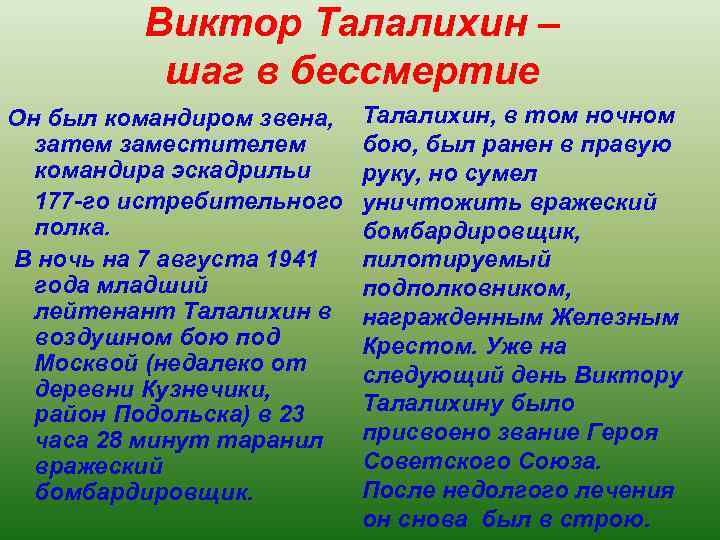 Виктор Талалихин – шаг в бессмертие

Он был командиром звена, затем заместителем командира эскадрильи 177-го истребительного полка.

В ночь на 7 августа 1941 года младший лейтенант Талалихин в воздушном бою под Москвой (недалеко от деревни Кузнечики, район Подольска) в 23 часа 28 минут таранил вражеский бомбардировщик.

Талалихин, в том ночном бою, был ранен в правую руку, но сумел уничтожить вражеский бомбардировщик, пилотируемый подполковником, награжденным Железным Крестом. Уже на следующий день Виктору Талалихину было присвоено звание Героя Советского Союза. После недолгого лечения он снова был в строю.